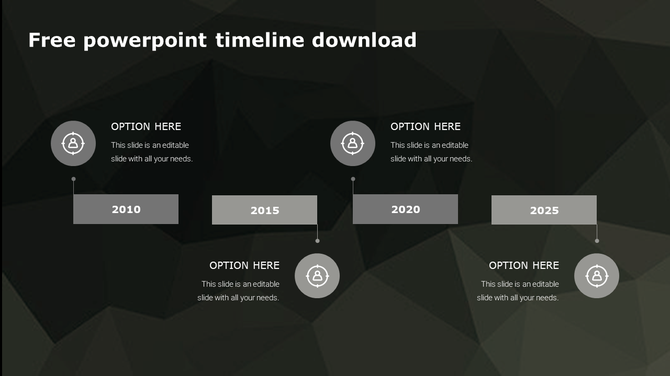 Free powerpoint timeline download

OPTION HERE
This slide is an editable slide with all your needs.

OPTION HERE
This slide is an editable slide with all your needs.

2010

2015

2020

2025

OPTION HERE
This slide is an editable slide with all your needs.

OPTION HERE
This slide is an editable slide with all your needs.